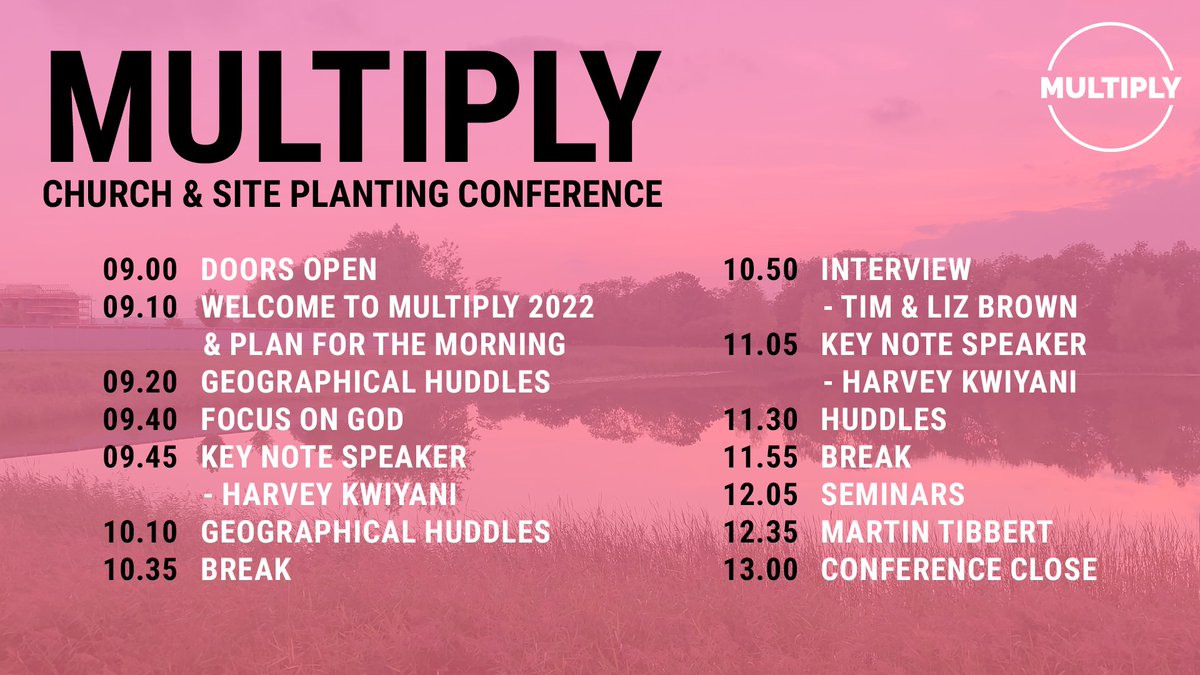 MULTIPLY
CHURCH & SITE PLANTING CONFERENCE

MULTIPLY

09.00 DOORS OPEN
09.10 WELCOME TO MULTIPLY 2022 & PLAN FOR THE MORNING
09.20 GEOGRAPHICAL HUDDLES
09.40 FOCUS ON GOD
09.45 KEY NOTE SPEAKER - HARVEY KWIYANI
10.10 GEOGRAPHICAL HUDDLES
10.35 BREAK

10.50 INTERVIEW - TIM & LIZ BROWN
11.05 KEY NOTE SPEAKER - HARVEY KWIYANI
11.30 HUDDLES
11.55 BREAK
12.05 SEMINARS
12.35 MARTIN TIBBERT
13.00 CONFERENCE CLOSE